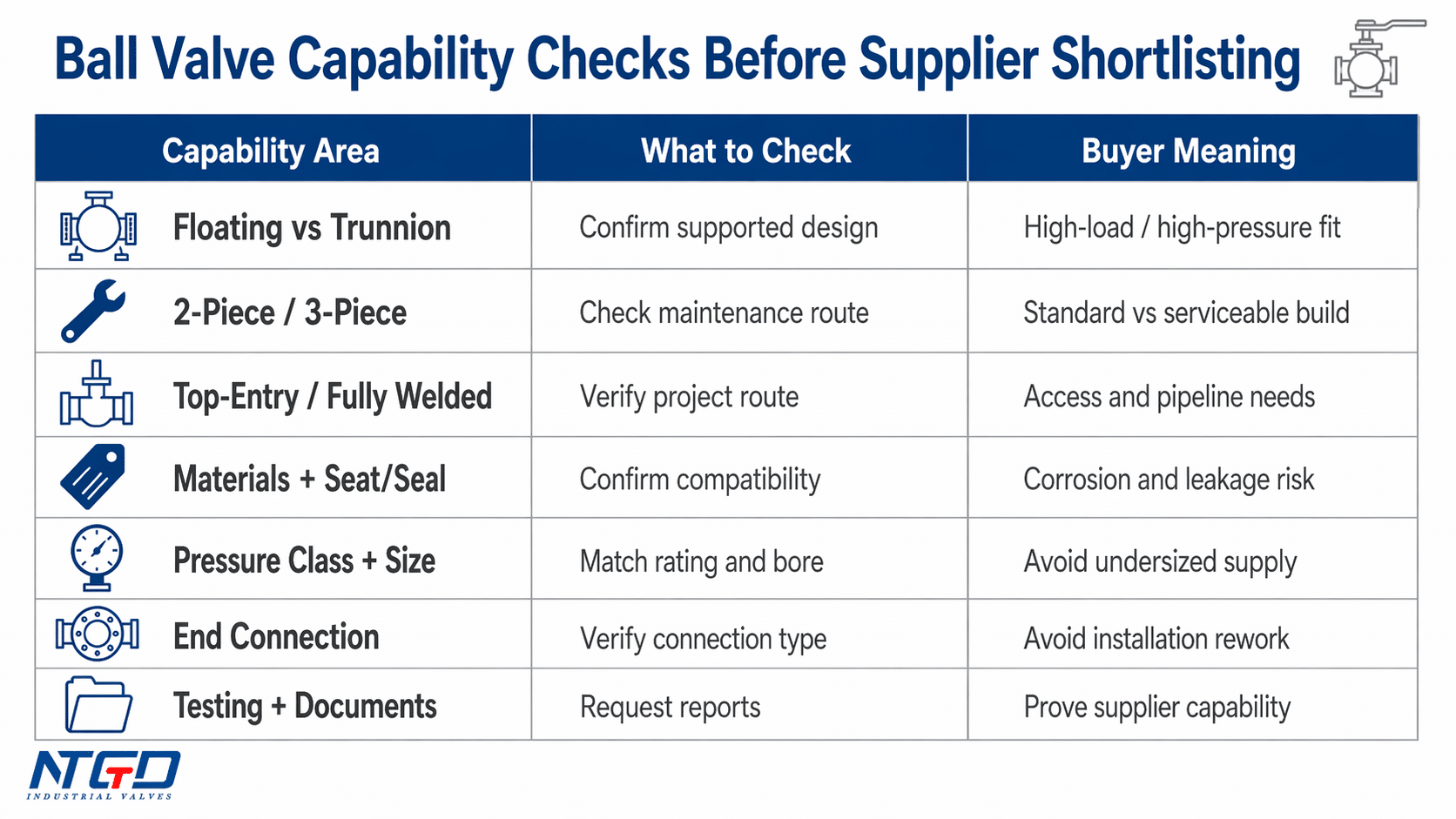 Ball Valve Capability Checks Before Supplier Shortlisting

| Capability Area | What to Check | Buyer Meaning |
|---|---|---|
| Floating vs Trunnion | Confirm supported design | High-load / high-pressure fit |
| 2-Piece / 3-Piece | Check maintenance route | Standard vs serviceable build |
| Top-Entry / Fully Welded | Verify project route | Access and pipeline needs |
| Materials + Seat/Seal | Confirm compatibility | Corrosion and leakage risk |
| Pressure Class + Size | Match rating and bore | Avoid undersized supply |
| End Connection | Verify connection type | Avoid installation rework |
| Testing + Documents | Request reports | Prove supplier capability |

NTGD
INDUSTRIAL VALVES